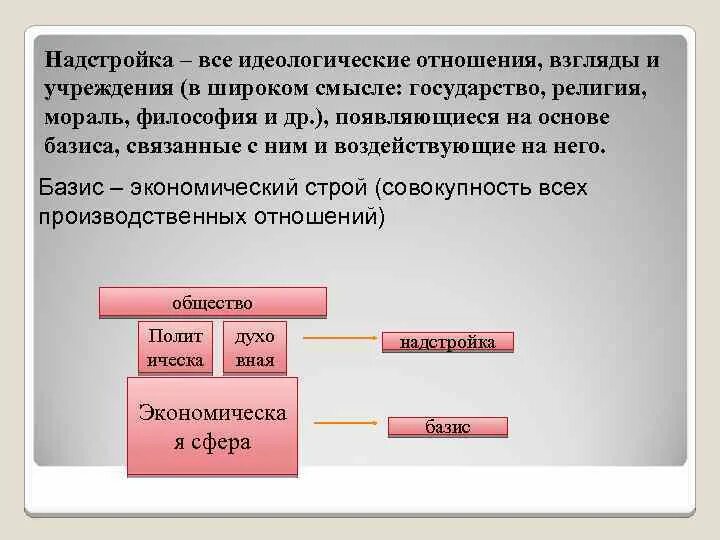 Надстройка – все идеологические отношения, взгляды и учреждения (в широком смысле: государство, религия, мораль, философия и др.), появляющиеся на основе базиса, связанные с ним и воздействующие на него.

Базис – экономический строй (совокупность всех производственных отношений)

общество

Полит ическа

духо вная

надстройка

Экономическа я сфера

базис